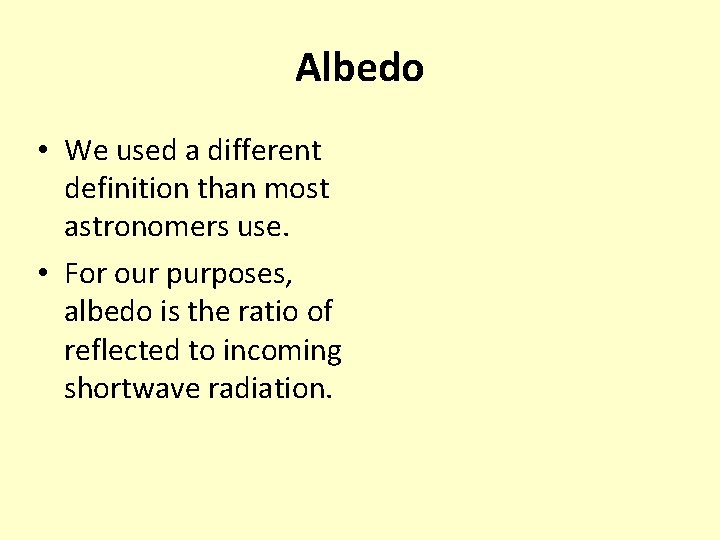 Albedo

• We used a different definition than most astronomers use.

• For our purposes, albedo is the ratio of reflected to incoming shortwave radiation.